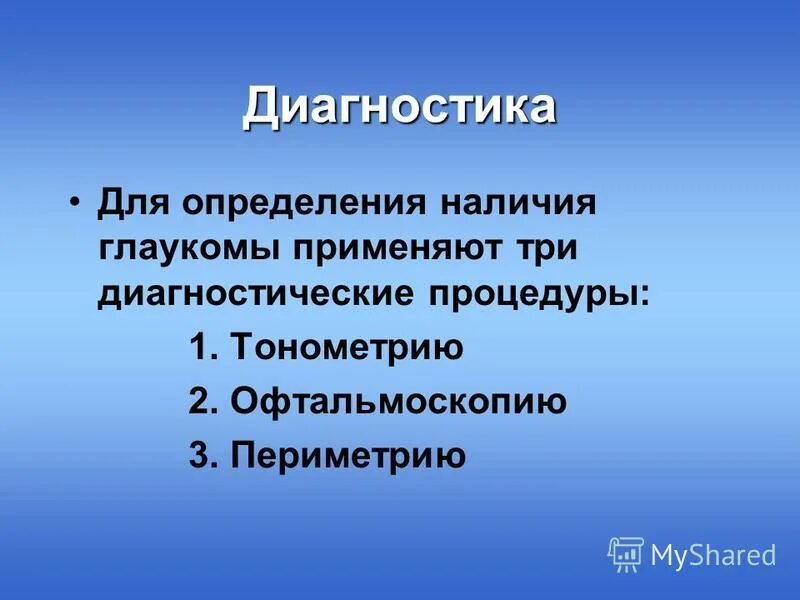 Диагностика

• Для определения наличия глаукомы применяют три диагностические процедуры:

1. Тонометрию

2. Офтальмоскопию

3. Периметрию

MyShared